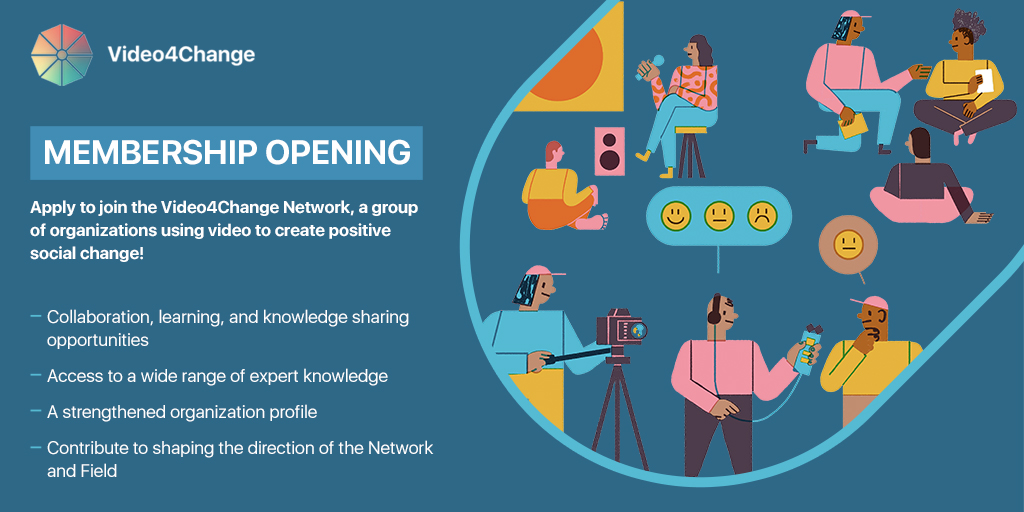 Video4Change

MEMBERSHIP OPENING

Apply to join the Video4Change Network, a group of organizations using video to create positive social change!

– Collaboration, learning, and knowledge sharing opportunities

– Access to a wide range of expert knowledge

– A strengthened organization profile

– Contribute to shaping the direction of the Network and Field